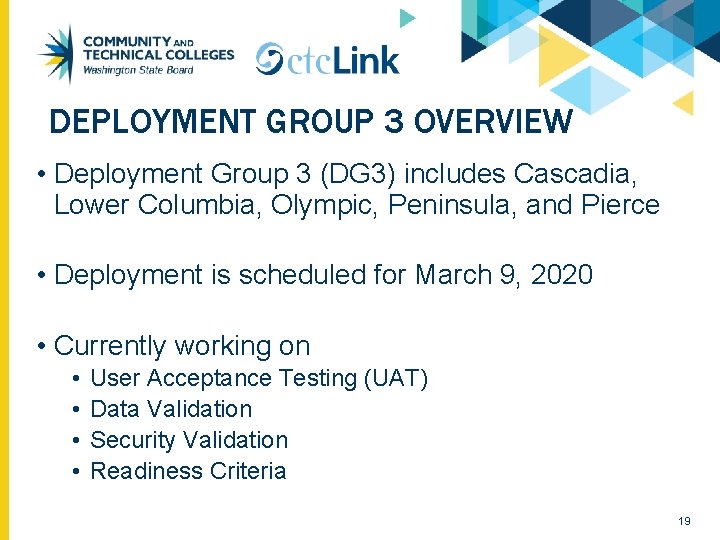 COMMUNITY AND TECHNICAL COLLEGES
Washington State Board

ctcLink

DEPLOYMENT GROUP 3 OVERVIEW

• Deployment Group 3 (DG3) includes Cascadia, Lower Columbia, Olympic, Peninsula, and Pierce

• Deployment is scheduled for March 9, 2020

• Currently working on
  • User Acceptance Testing (UAT)
  • Data Validation
  • Security Validation
  • Readiness Criteria

19